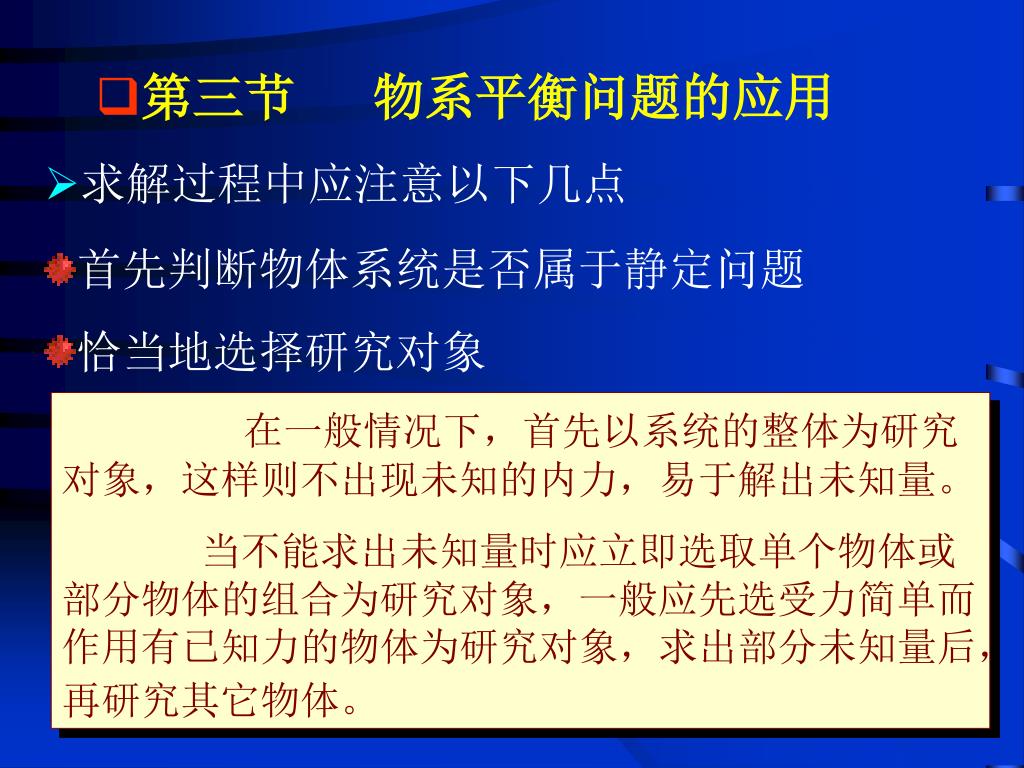 第三节　　物系平衡问题的应用

求解过程中应注意以下几点

首先判断物体系统是否属于静定问题

恰当地选择研究对象

在一般情况下，首先以系统的整体为研究对象，这样则不出现未知的内力，易于解出未知量。

当不能求出未知量时应立即选取单个物体或部分物体的组合为研究对象，一般应先选受力简单而作用有已知力的物体为研究对象，求出部分未知量后，再研究其它物体。